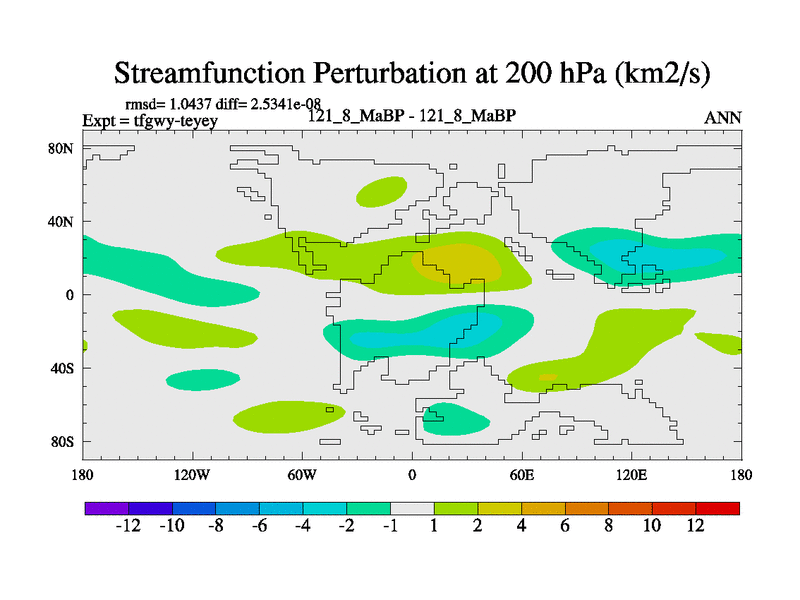 Streamfunction Perturbation at 200 hPa (km2/s)

rmsd= 1.0437 diff= 2.5341e-08
Expt = tfgwy-teyey
121_8_MaBP - 121_8_MaBP
ANN

80N
40N
0
40S
80S

180
120W
60W
0
60E
120E
180

-12 -10 -8 -6 -4 -2 -1 1 2 4 6 8 10 12